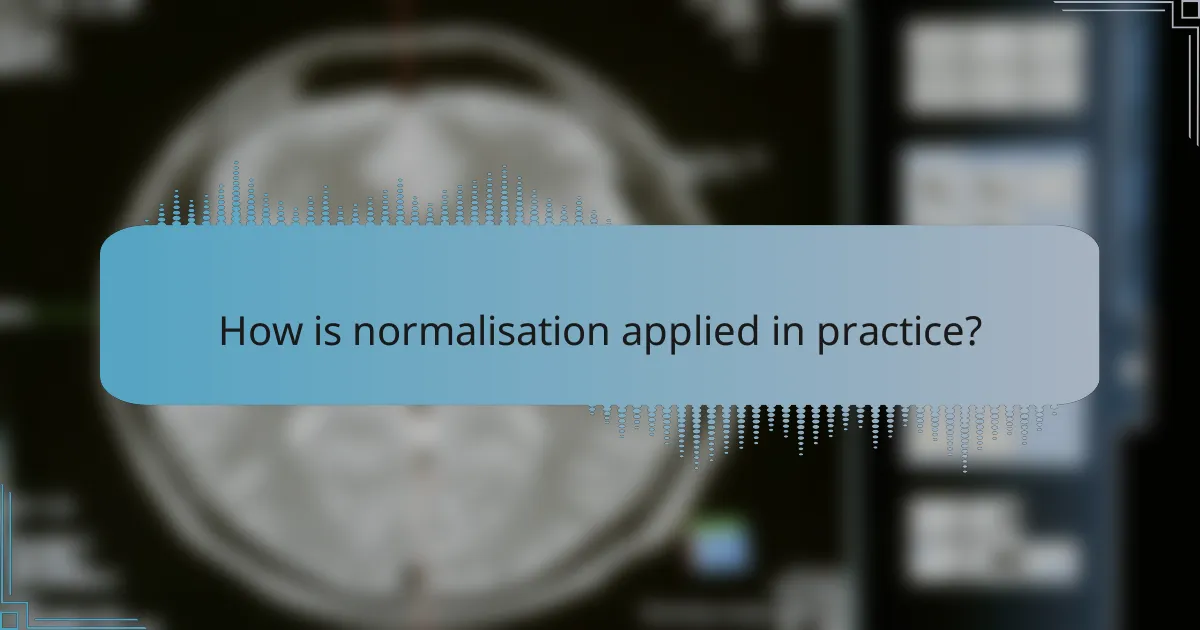 How is normalisation applied in practice?